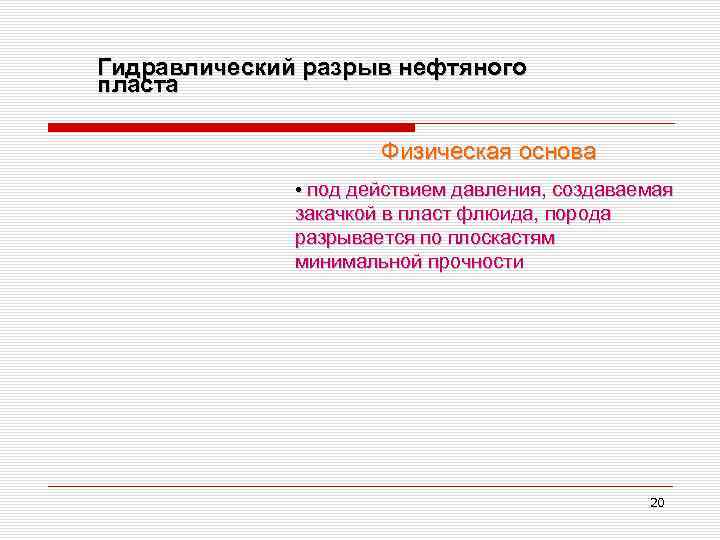 Гидравлический разрыв нефтяного пласта

Физическая основа

• под действием давления, создаваемая закачкой в пласт флюида, порода разрывается по плоскастям минимальной прочности

20